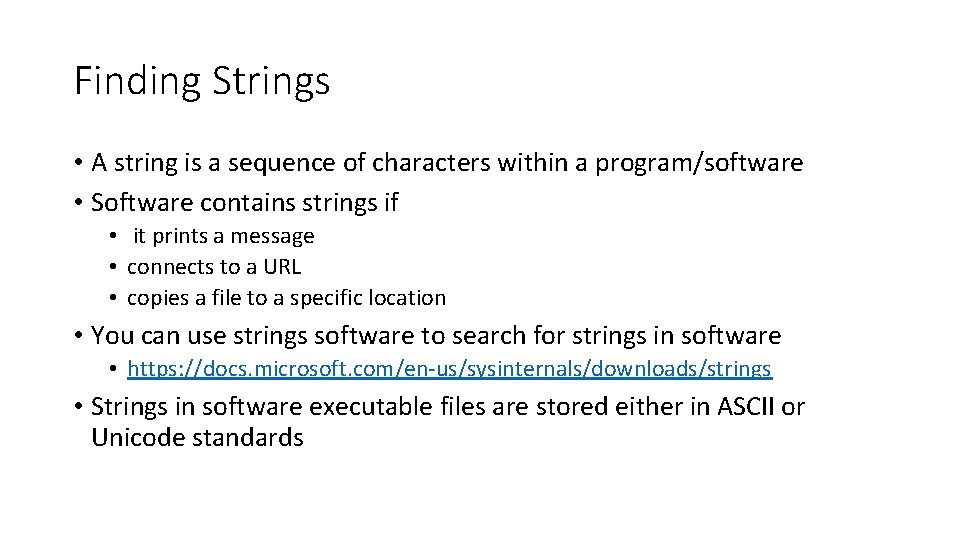 Finding Strings

• A string is a sequence of characters within a program/software
• Software contains strings if
  • it prints a message
  • connects to a URL
  • copies a file to a specific location
• You can use strings software to search for strings in software
  • https://docs.microsoft.com/en-us/sysinternals/downloads/strings
• Strings in software executable files are stored either in ASCII or Unicode standards